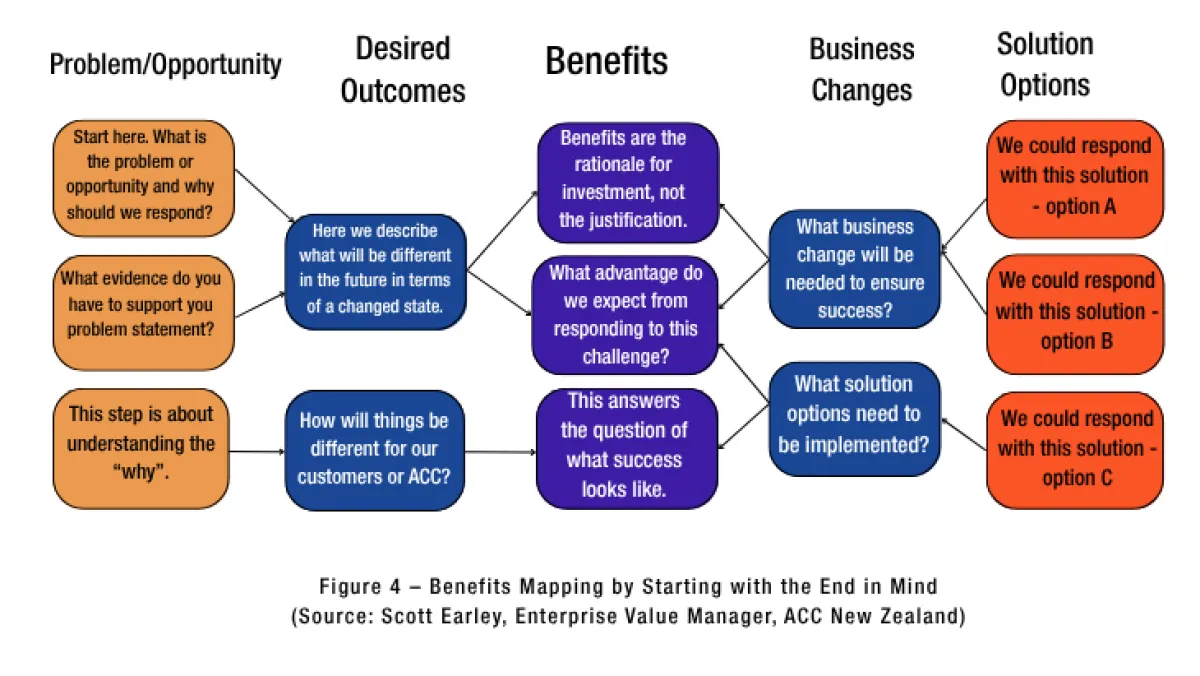 Problem/Opportunity

Desired Outcomes

Benefits

Business Changes

Solution Options

Start here. What is the problem or opportunity and why should we respond?

What evidence do you have to support you problem statement?

This step is about understanding the "why".

Here we describe what will be different in the future in terms of a changed state.

How will things be different for our customers or ACC?

Benefits are the rationale for investment, not the justification.

What advantage do we expect from responding to this challenge?

This answers the question of what success looks like.

What business change will be needed to ensure success?

What solution options need to be implemented?

We could respond with this solution - option A

We could respond with this solution - option B

We could respond with this solution - option C

Figure 4 – Benefits Mapping by Starting with the End in Mind
(Source: Scott Earley, Enterprise Value Manager, ACC New Zealand)